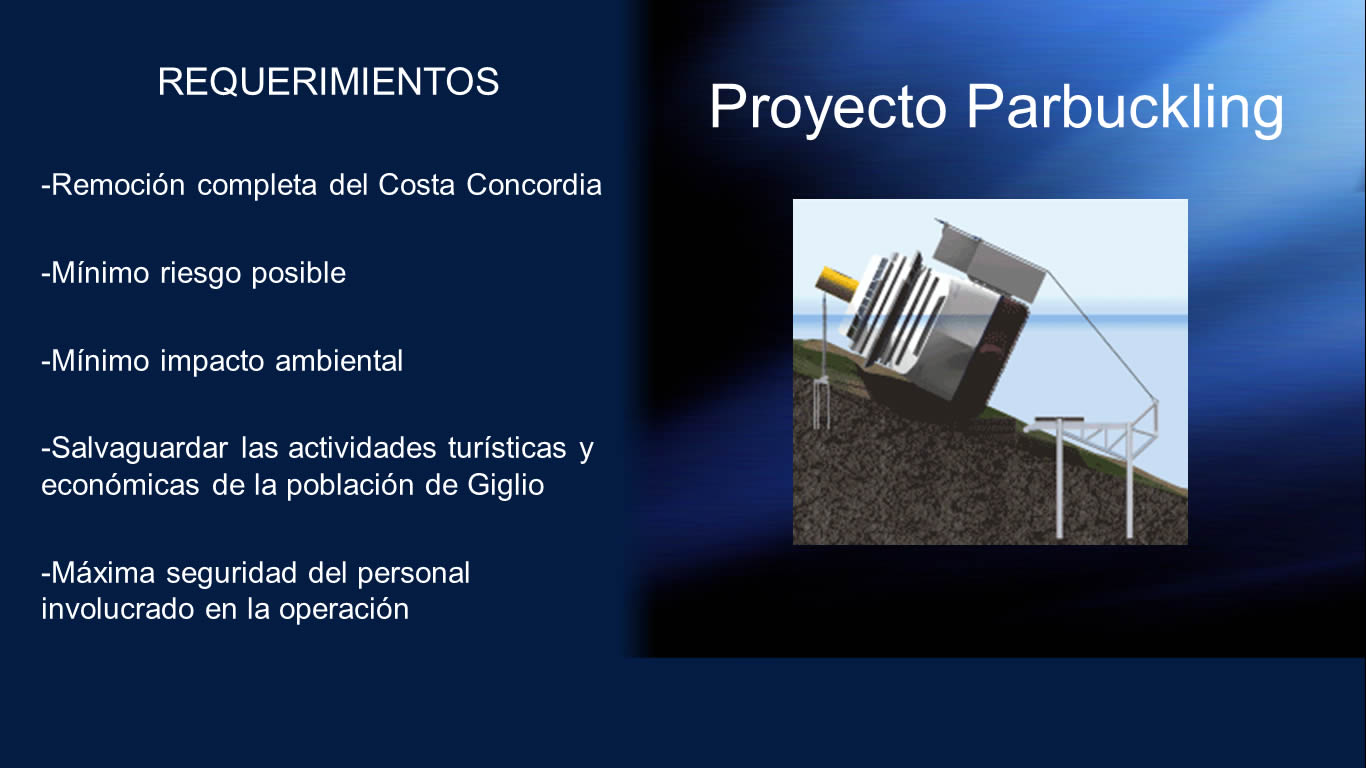 REQUERIMIENTOS

-Remoción completa del Costa Concordia

-Mínimo riesgo posible

-Mínimo impacto ambiental

-Salvaguardar las actividades turísticas y económicas de la población de Giglio

-Máxima seguridad del personal involucrado en la operación

Proyecto Parbuckling